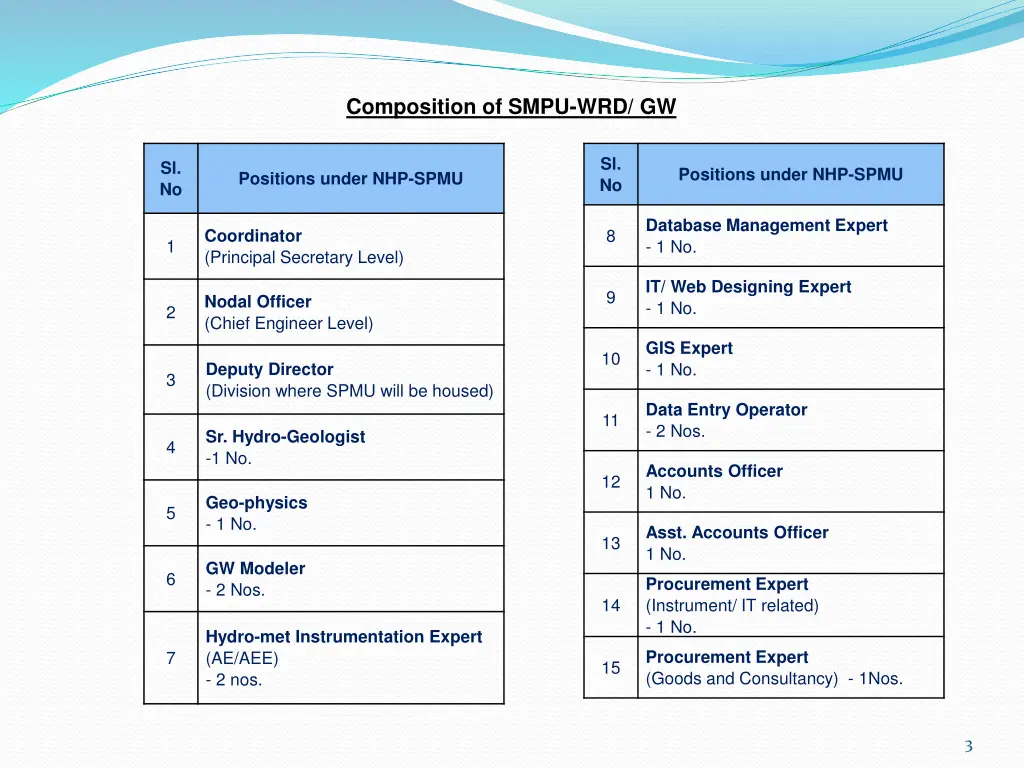 Composition of SMPU-WRD/ GW

| Sl. No | Positions under NHP-SPMU |
|---|---|
| 1 | Coordinator (Principal Secretary Level) |
| 2 | Nodal Officer (Chief Engineer Level) |
| 3 | Deputy Director (Division where SPMU will be housed) |
| 4 | Sr. Hydro-Geologist -1 No. |
| 5 | Geo-physics - 1 No. |
| 6 | GW Modeler - 2 Nos. |
| 7 | Hydro-met Instrumentation Expert (AE/AEE) - 2 nos. |

| Sl. No | Positions under NHP-SPMU |
|---|---|
| 8 | Database Management Expert - 1 No. |
| 9 | IT/ Web Designing Expert - 1 No. |
| 10 | GIS Expert - 1 No. |
| 11 | Data Entry Operator - 2 Nos. |
| 12 | Accounts Officer 1 No. |
| 13 | Asst. Accounts Officer 1 No. |
| 14 | Procurement Expert (Instrument/ IT related) - 1 No. |
| 15 | Procurement Expert (Goods and Consultancy) - 1Nos. |

3